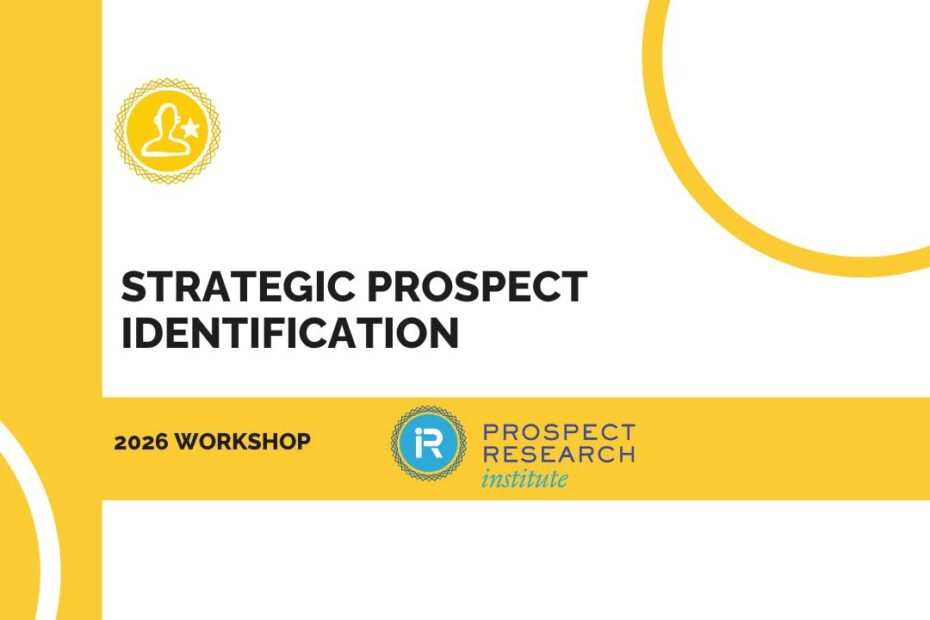 STRATEGIC PROSPECT IDENTIFICATION

2026 WORKSHOP

iR PROSPECT RESEARCH institute